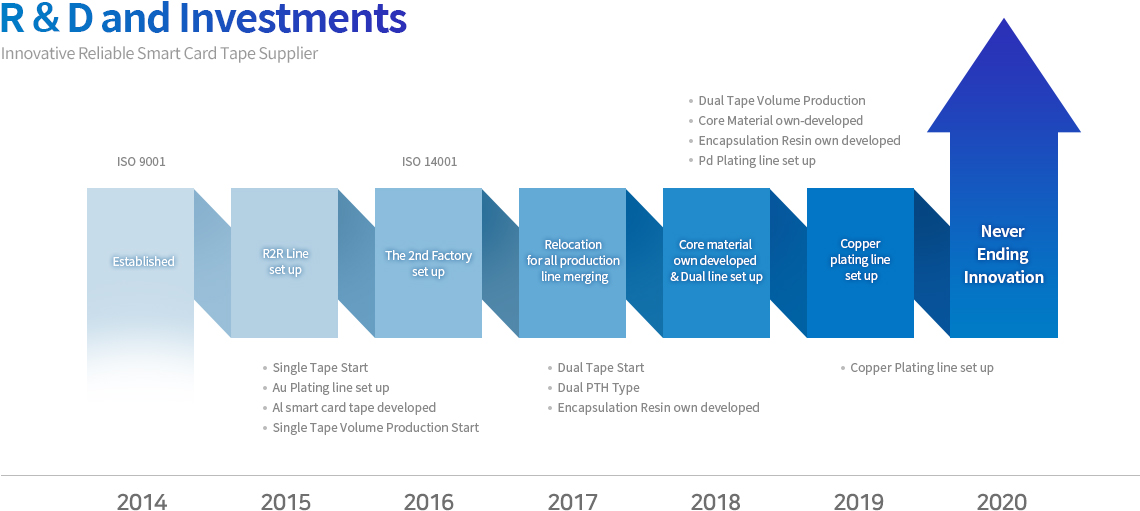 R & D and Investments

Innovative Reliable Smart Card Tape Supplier

ISO 9001

ISO 14001

• Dual Tape Volume Production
• Core Material own-developed
• Encapsulation Resin own developed
• Pd Plating line set up

Established

R2R Line set up

The 2nd Factory set up

Relocation for all production line merging

Core material own developed & Dual line set up

Copper plating line set up

Never Ending Innovation

• Single Tape Start
• Au Plating line set up
• Al smart card tape developed
• Single Tape Volume Production Start

• Dual Tape Start
• Dual PTH Type
• Encapsulation Resin own developed

• Copper Plating line set up

2014 2015 2016 2017 2018 2019 2020